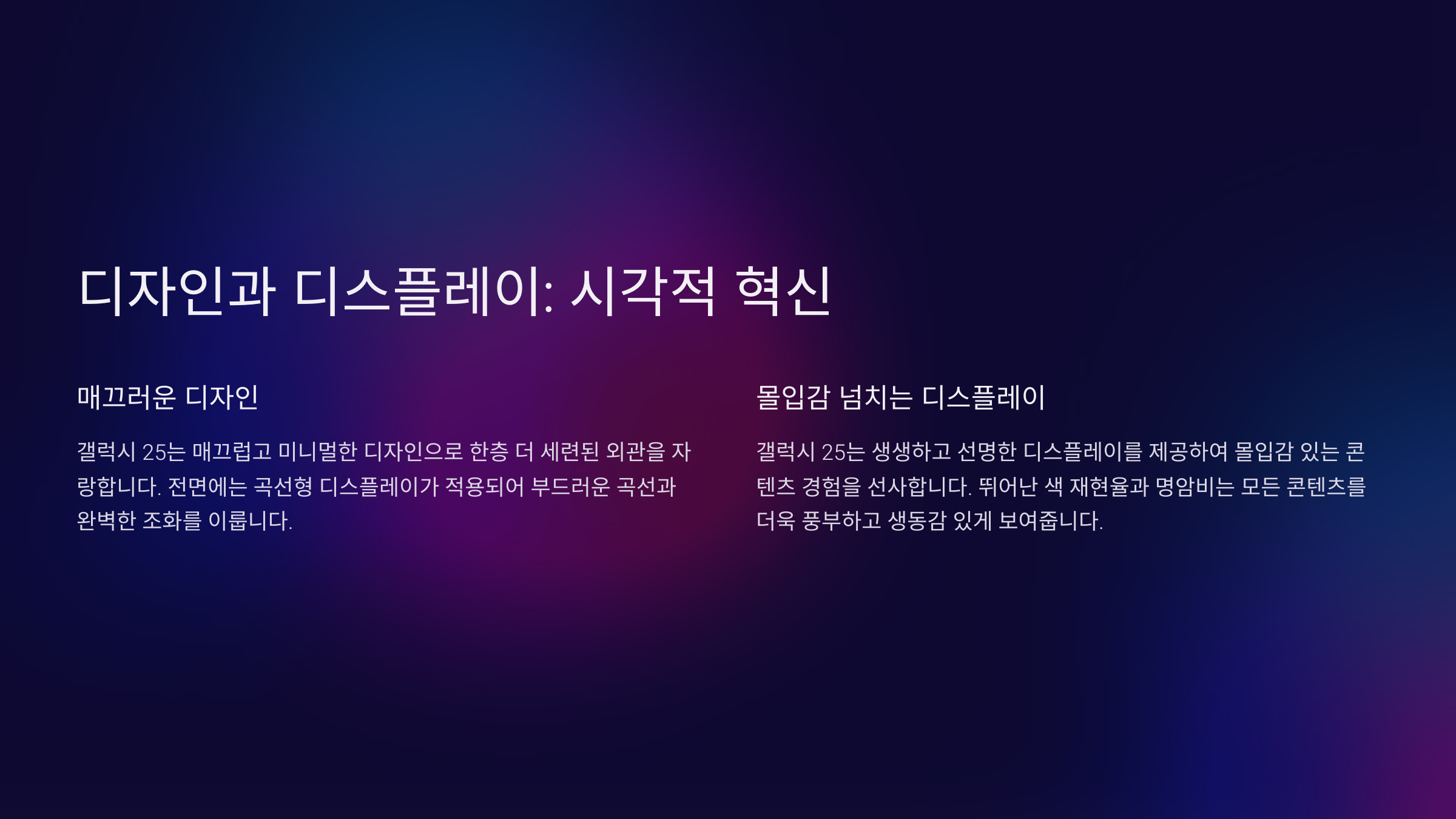 디자인과 디스플레이: 시각적 혁신

매끄러운 디자인

갤럭시 25는 매끄럽고 미니멀한 디자인으로 한층 더 세련된 외관을 자랑합니다. 전면에는 곡선형 디스플레이가 적용되어 부드러운 곡선과 완벽한 조화를 이룹니다.

몰입감 넘치는 디스플레이

갤럭시 25는 생생하고 선명한 디스플레이를 제공하여 몰입감 있는 콘텐츠 경험을 선사합니다. 뛰어난 색 재현율과 명암비는 모든 콘텐츠를 더욱 풍부하고 생동감 있게 보여줍니다.